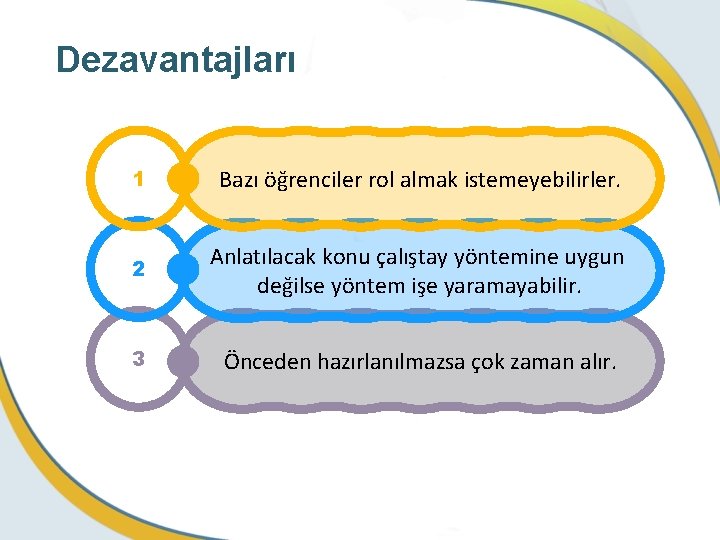 Dezavantajları

1

Bazı öğrenciler rol almak istemeyebilirler.

2

Anlatılacak konu çalıştay yöntemine uygun değilse yöntem işe yaramayabilir.

3

Önceden hazırlanılmazsa çok zaman alır.